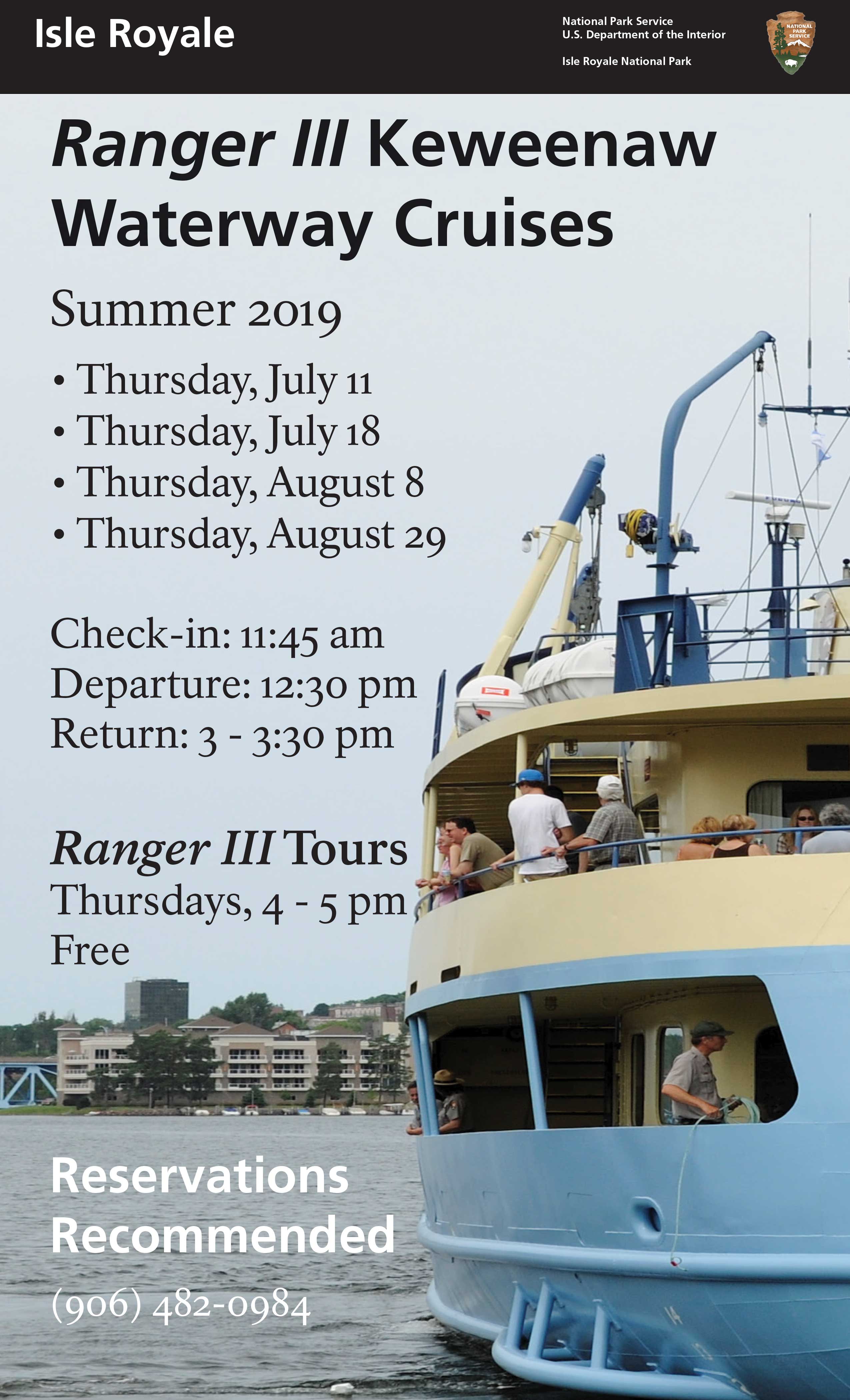 Isle Royale

National Park Service
U.S. Department of the Interior

Isle Royale National Park

NATIONAL PARK SERVICE

Ranger III Keweenaw Waterway Cruises

Summer 2019

• Thursday, July 11
• Thursday, July 18
• Thursday, August 8
• Thursday, August 29

Check-in: 11:45 am
Departure: 12:30 pm
Return: 3 - 3:30 pm

Ranger III Tours
Thursdays, 4 - 5 pm
Free

Reservations Recommended
(906) 482-0984